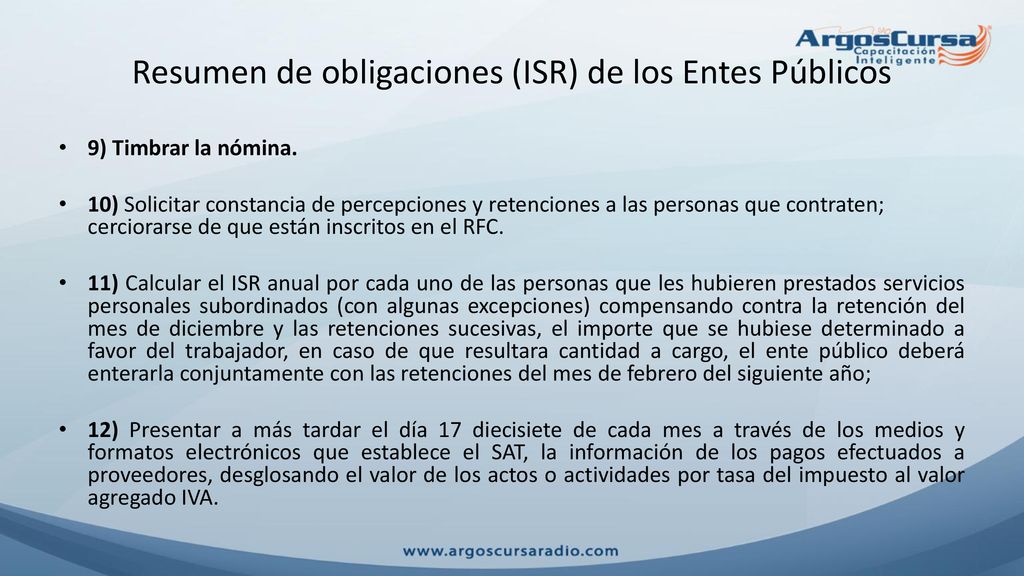 ArgosCursa
Capacitación Inteligente

Resumen de obligaciones (ISR) de los Entes Públicos

• 9) Timbrar la nómina.

• 10) Solicitar constancia de percepciones y retenciones a las personas que contraten; cerciorarse de que están inscritos en el RFC.

• 11) Calcular el ISR anual por cada uno de las personas que les hubieren prestados servicios personales subordinados (con algunas excepciones) compensando contra la retención del mes de diciembre y las retenciones sucesivas, el importe que se hubiese determinado a favor del trabajador, en caso de que resultara cantidad a cargo, el ente público deberá enterarla conjuntamente con las retenciones del mes de febrero del siguiente año;

• 12) Presentar a más tardar el día 17 diecisiete de cada mes a través de los medios y formatos electrónicos que establece el SAT, la información de los pagos efectuados a proveedores, desglosando el valor de los actos o actividades por tasa del impuesto al valor agregado IVA.

www.argoscursaradio.com